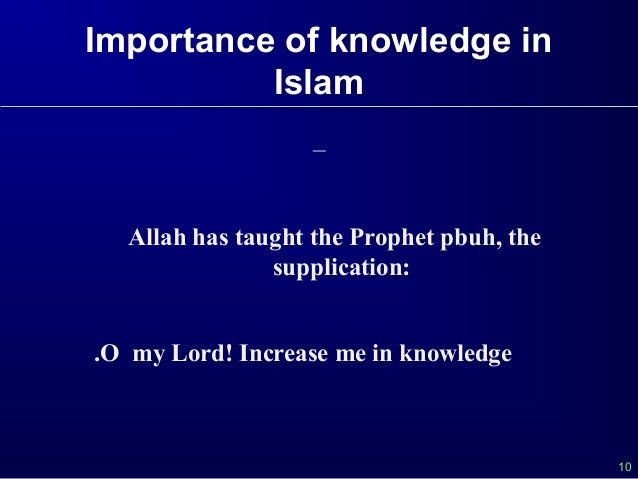 Importance of knowledge in Islam

–

Allah has taught the Prophet pbuh, the supplication:

.O my Lord! Increase me in knowledge

10